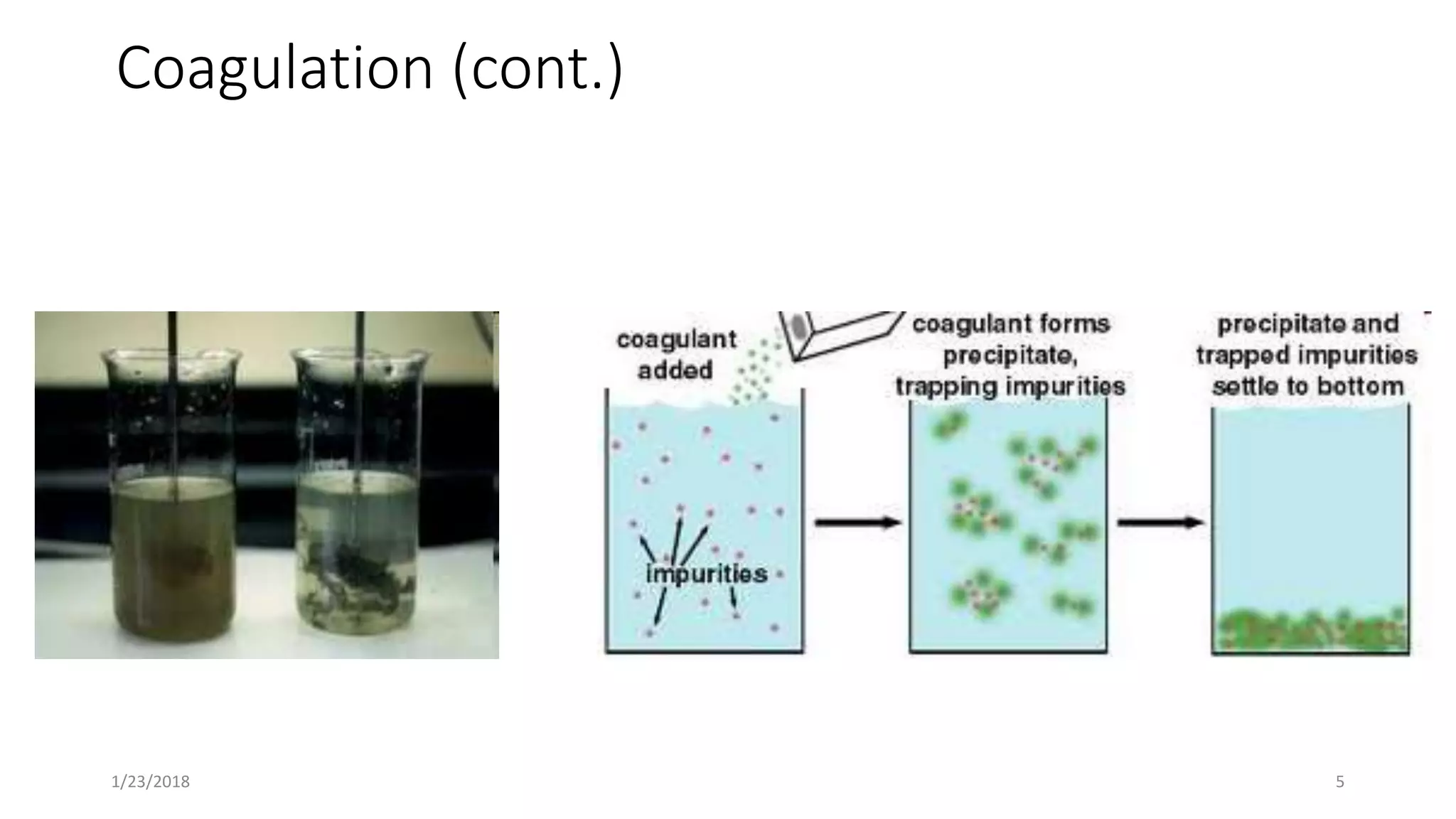 Coagulation (cont.)

coagulant added

impurities

coagulant forms precipitate, trapping impurities

precipitate and trapped impurities settle to bottom

1/23/2018

5